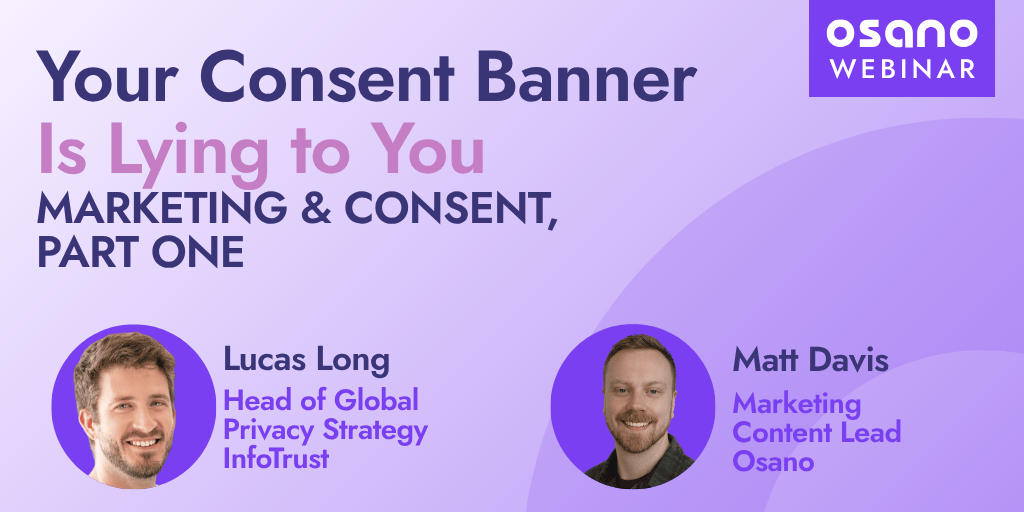 osano
WEBINAR

Your Consent Banner
Is Lying to You
MARKETING & CONSENT, PART ONE

Lucas Long
Head of Global Privacy Strategy
InfoTrust

Matt Davis
Marketing Content Lead
Osano